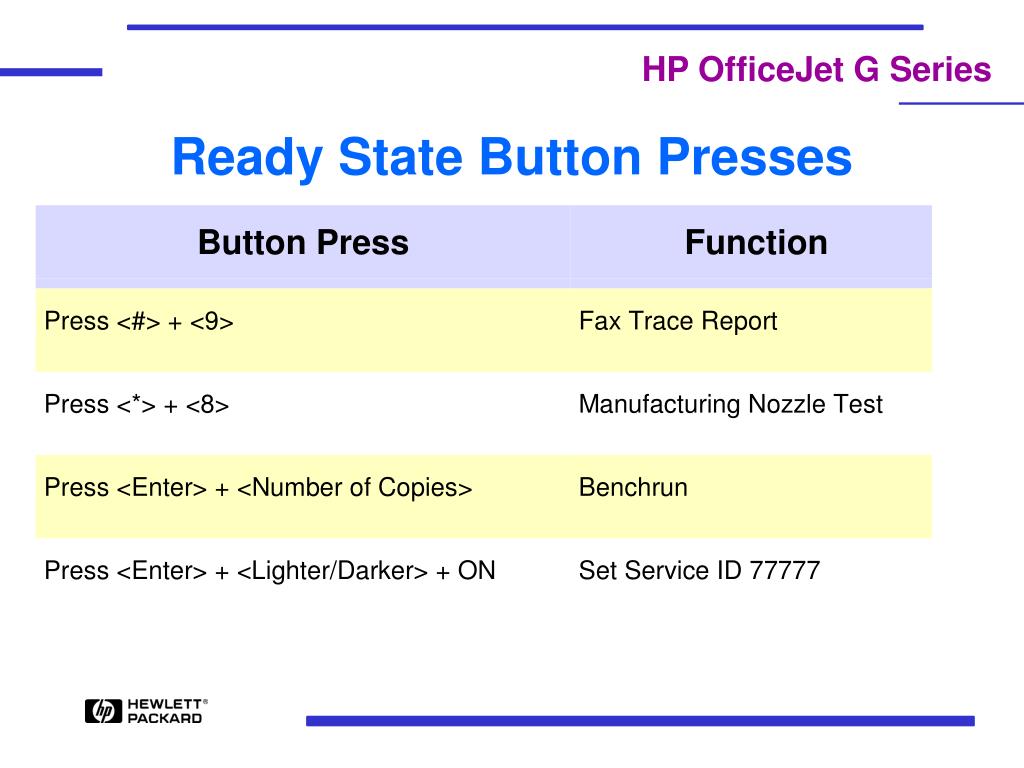 HP OfficeJet G Series

Ready State Button Presses

| Button Press | Function |
|---|---|
| Press <#> + <9> | Fax Trace Report |
| Press <*> + <8> | Manufacturing Nozzle Test |
| Press <Enter> + <Number of Copies> | Benchrun |
| Press <Enter> + <Lighter/Darker> + ON | Set Service ID 77777 |

hp HEWLETT® PACKARD